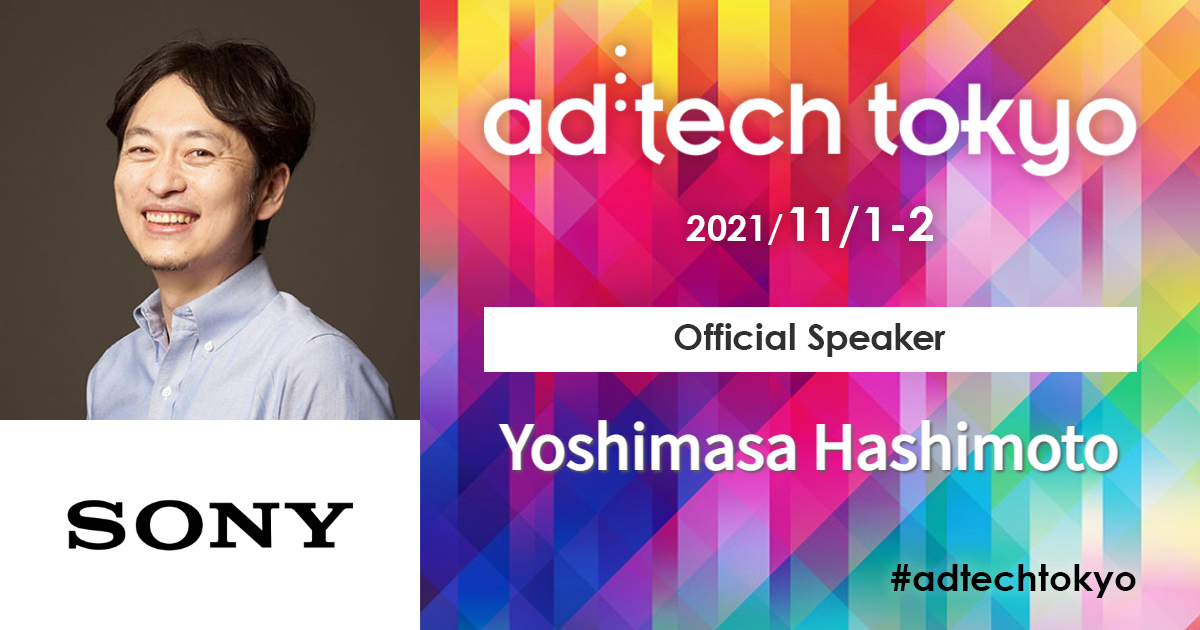 SONY

ad:tech tokyo

2021/11/1-2

Official Speaker

Yoshimasa Hashimoto

#adtechtokyo